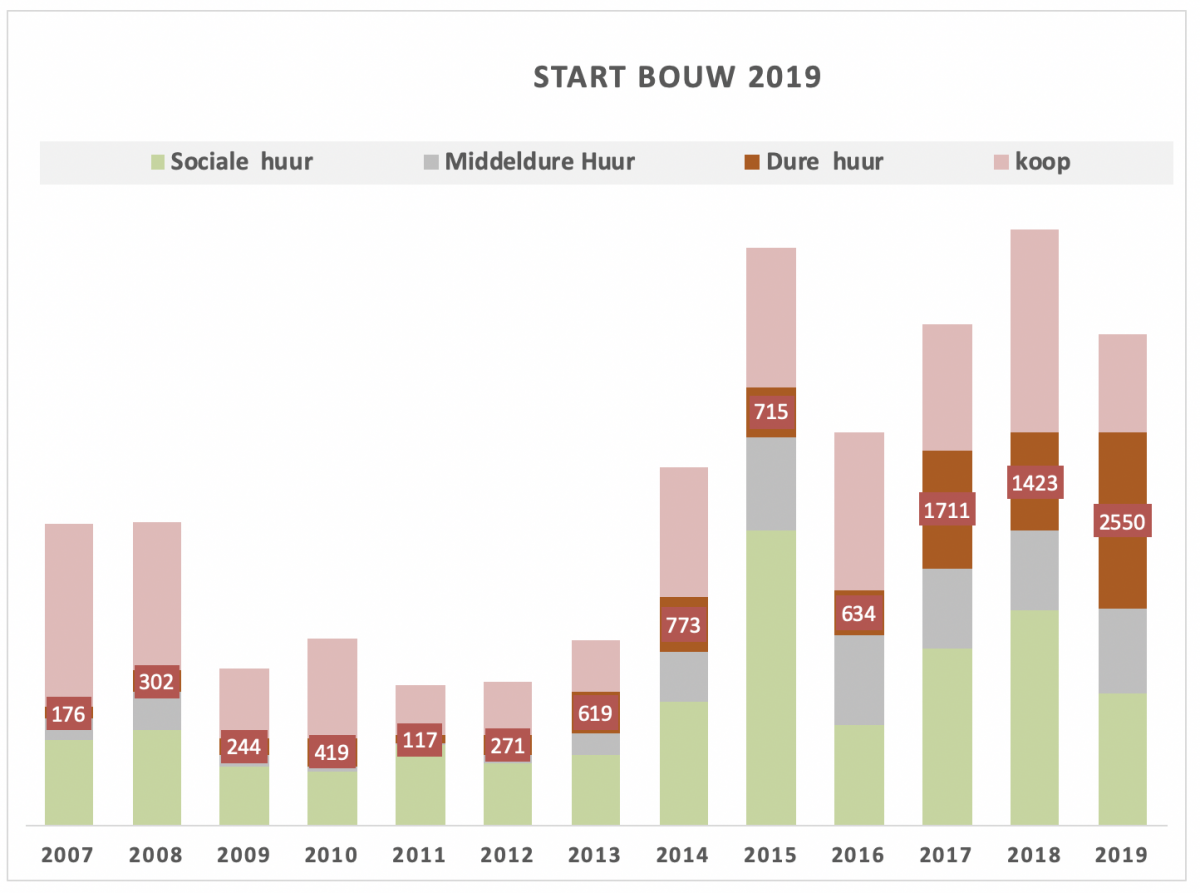 START BOUW 2019

Sociale huur
Middeldure Huur
Dure huur
koop

176
302
244
419
117
271
619
773
715
634
1711
1423
2550

2007
2008
2009
2010
2011
2012
2013
2014
2015
2016
2017
2018
2019